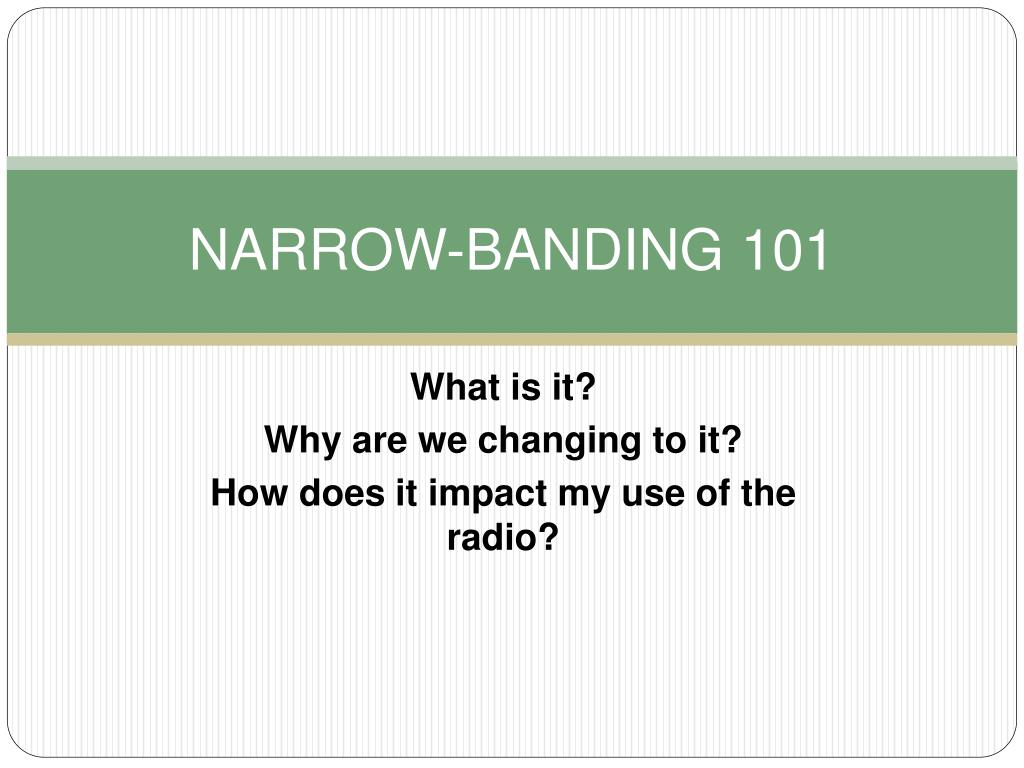 NARROW-BANDING 101

What is it?
Why are we changing to it?
How does it impact my use of the radio?